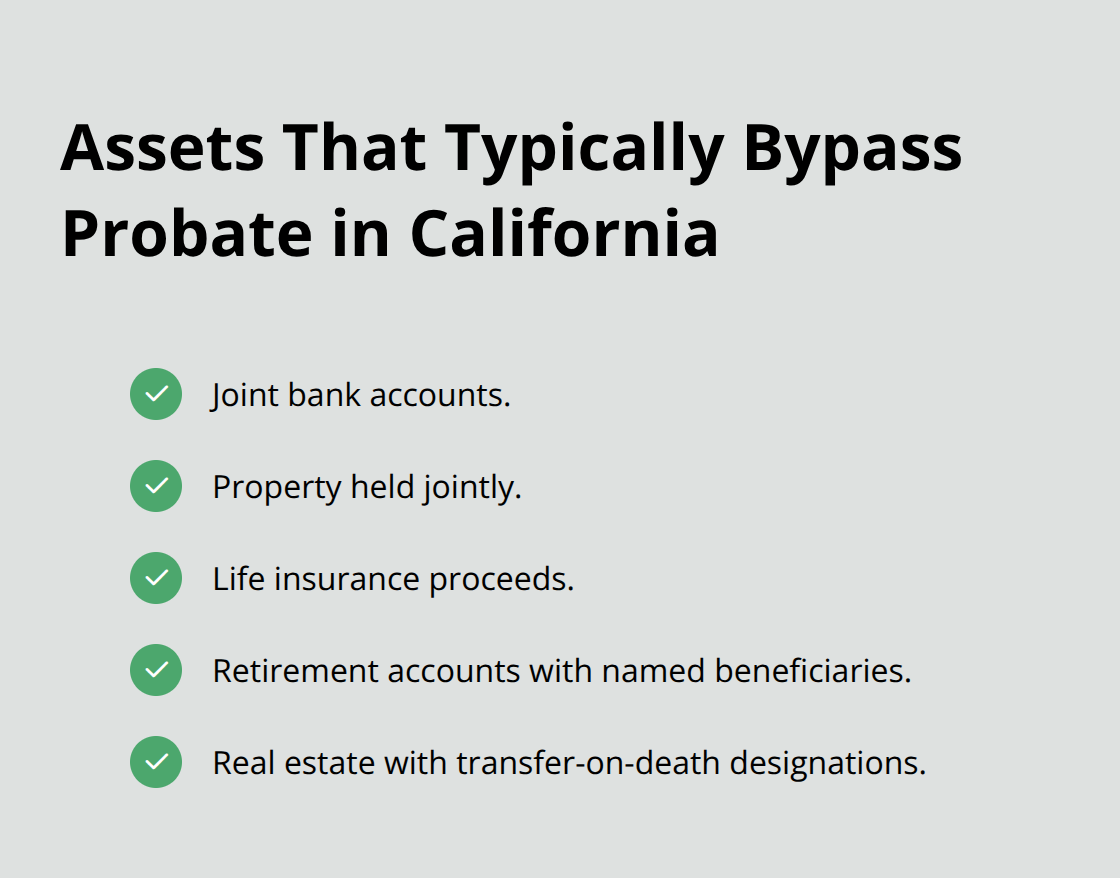 Assets That Typically Bypass Probate in California

Joint bank accounts.

Property held jointly.

Life insurance proceeds.

Retirement accounts with named beneficiaries.

Real estate with transfer-on-death designations.